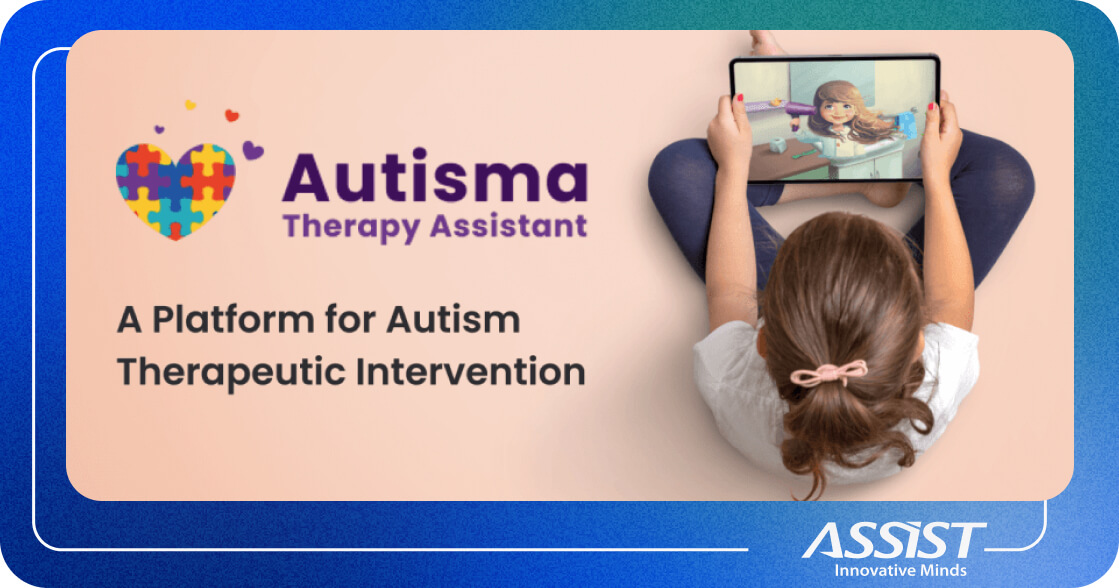 Autisma
Therapy Assistant

A Platform for Autism Therapeutic Intervention

ASSIST
Innovative Minds